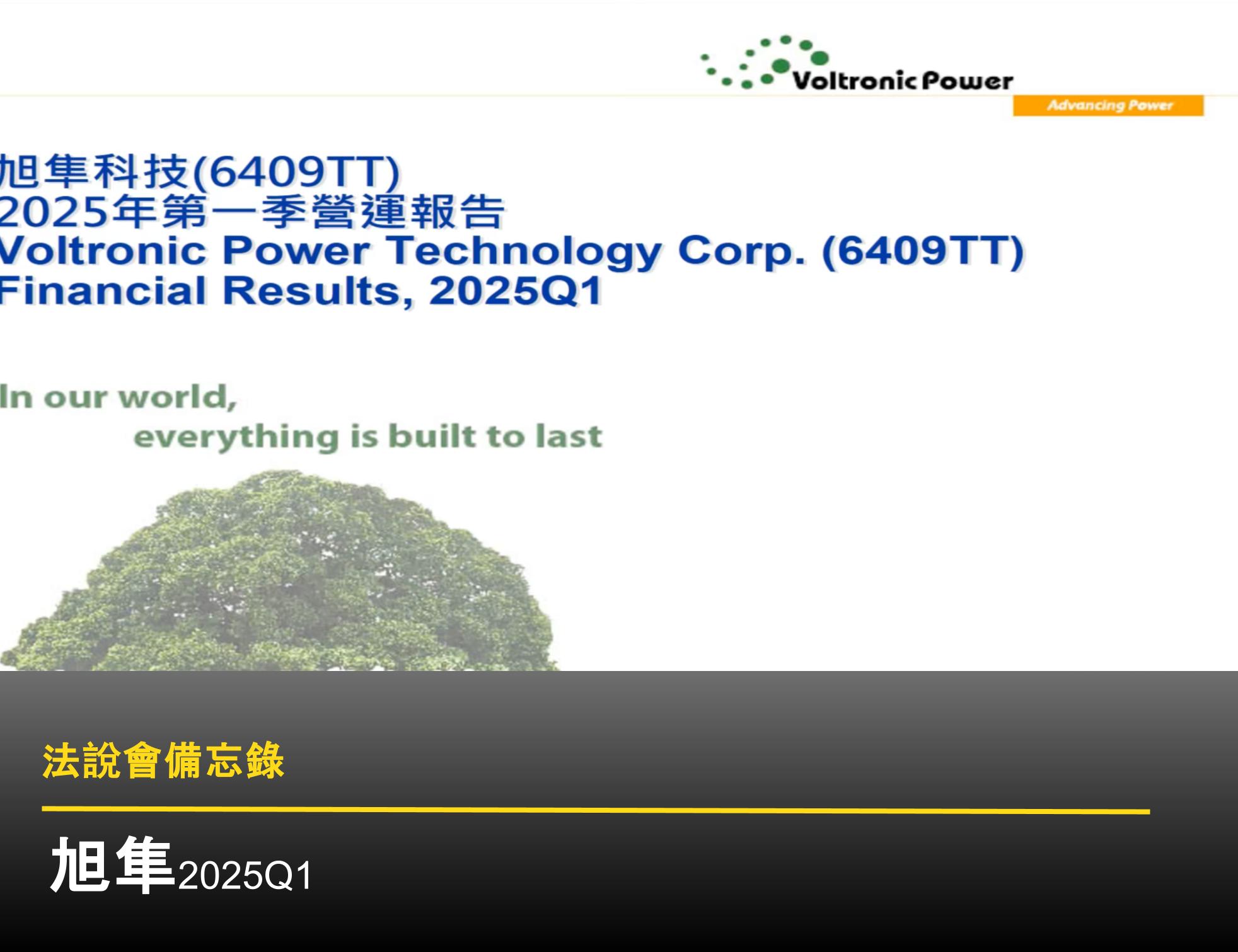 Voltronic Power
Advancing Power

旭隼科技(6409TT)
2025年第一季營運報告
Voltronic Power Technology Corp. (6409TT)
Financial Results, 2025Q1

In our world,
everything is built to last

法說會備忘錄

旭隼2025Q1